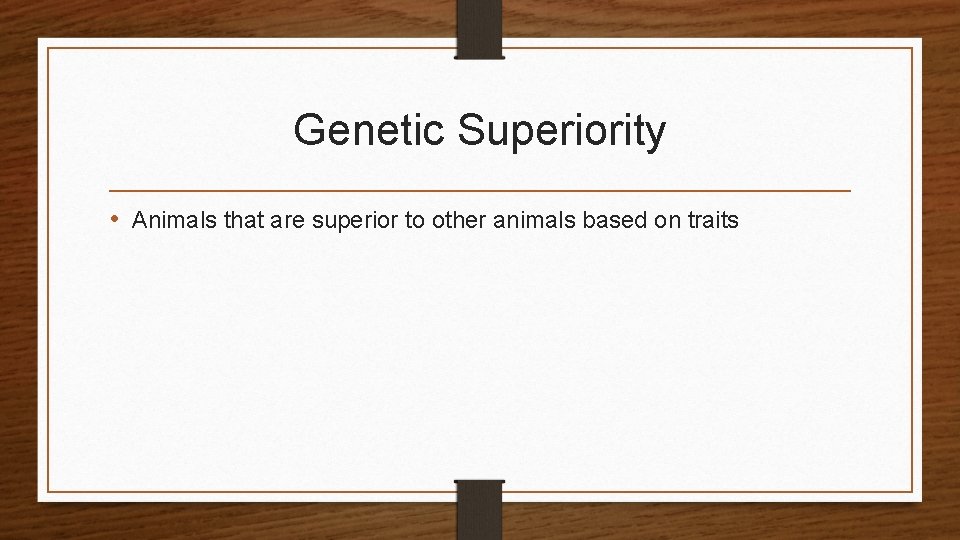 Genetic Superiority

• Animals that are superior to other animals based on traits